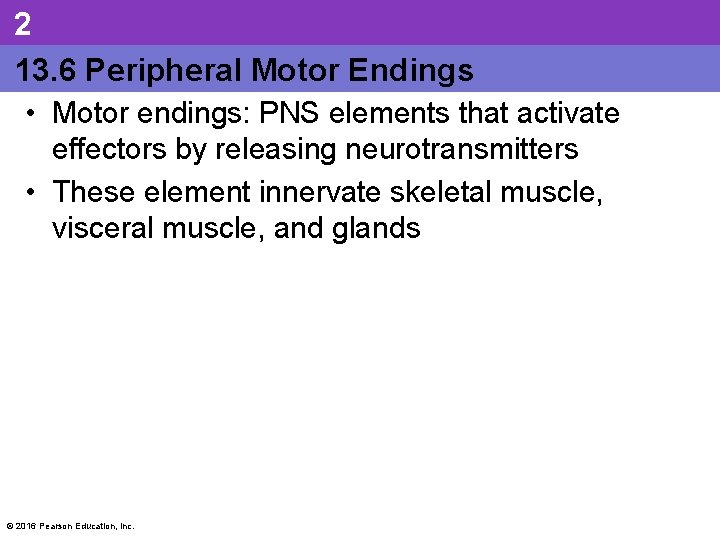 2

13.6 Peripheral Motor Endings

• Motor endings: PNS elements that activate effectors by releasing neurotransmitters
• These element innervate skeletal muscle, visceral muscle, and glands

© 2016 Pearson Education, Inc.